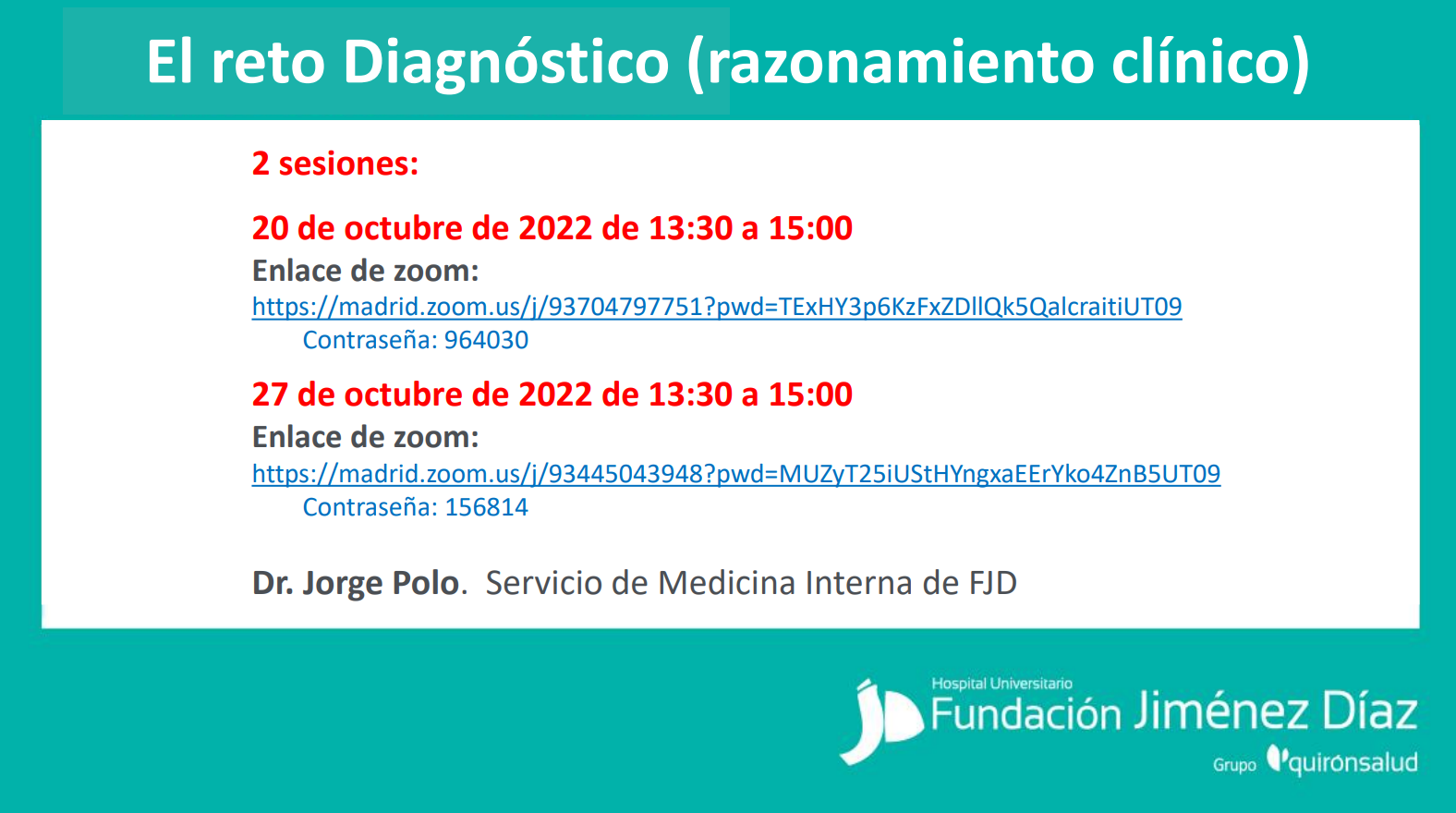 El reto Diagnóstico (razonamiento clínico)

2 sesiones:

20 de octubre de 2022 de 13:30 a 15:00
Enlace de zoom:
https://madrid.zoom.us/j/93704797751?pwd=TExHY3p6KzFxZDllQk5QalcraitiUT09
Contraseña: 964030

27 de octubre de 2022 de 13:30 a 15:00
Enlace de zoom:
https://madrid.zoom.us/j/93445043948?pwd=MUZyT25iUStHYngxaEErYko4ZnB5UT09
Contraseña: 156814

Dr. Jorge Polo. Servicio de Medicina Interna de FJD

Hospital Universitario
Fundación Jiménez Díaz
Grupo quirónsalud